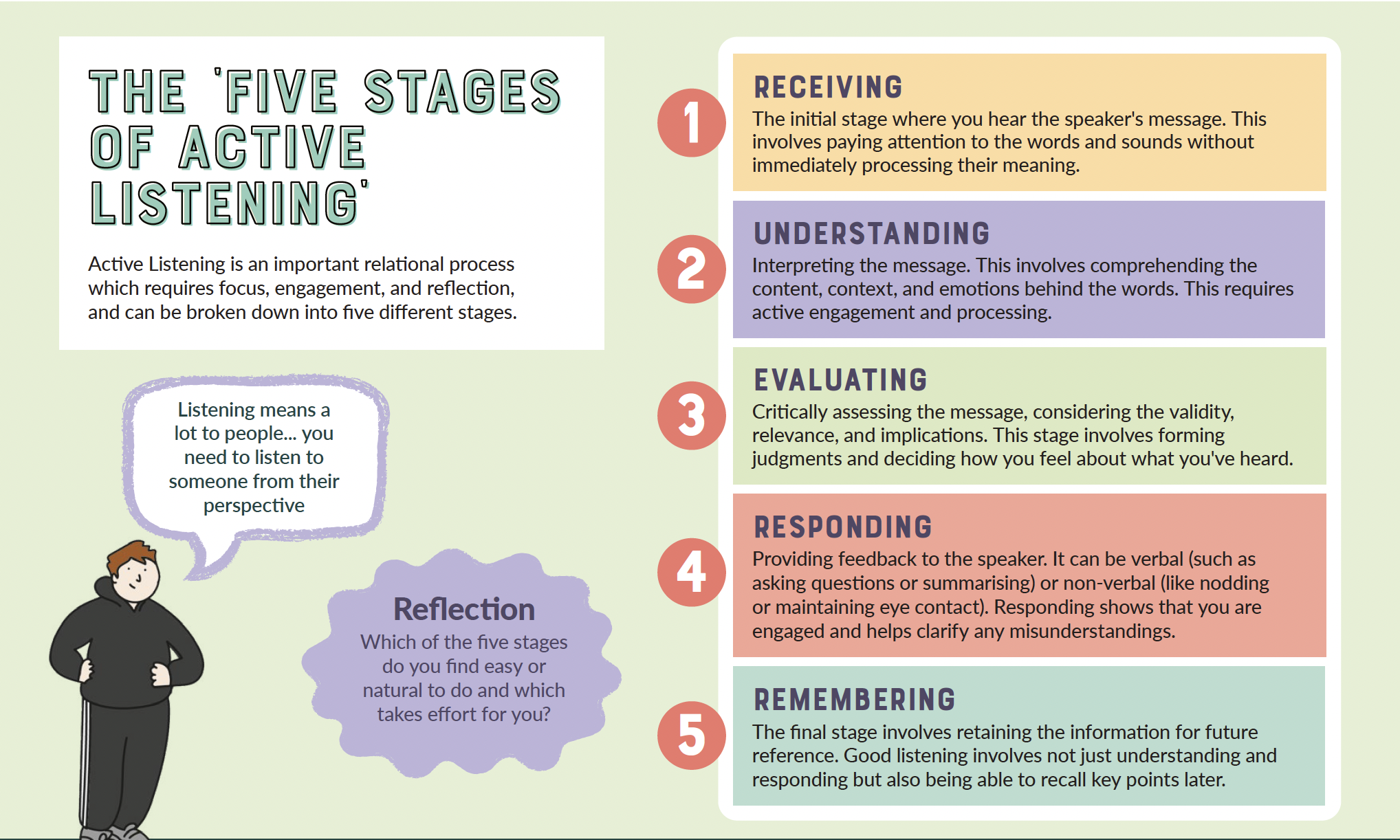 THE 'FIVE STAGES OF ACTIVE LISTENING'

Active Listening is an important relational process which requires focus, engagement, and reflection, and can be broken down into five different stages.

Listening means a lot to people... you need to listen to someone from their perspective

Reflection
Which of the five stages do you find easy or natural to do and which takes effort for you?

1
RECEIVING
The initial stage where you hear the speaker's message. This involves paying attention to the words and sounds without immediately processing their meaning.

2
UNDERSTANDING
Interpreting the message. This involves comprehending the content, context, and emotions behind the words. This requires active engagement and processing.

3
EVALUATING
Critically assessing the message, considering the validity, relevance, and implications. This stage involves forming judgments and deciding how you feel about what you've heard.

4
RESPONDING
Providing feedback to the speaker. It can be verbal (such as asking questions or summarising) or non-verbal (like nodding or maintaining eye contact). Responding shows that you are engaged and helps clarify any misunderstandings.

5
REMEMBERING
The final stage involves retaining the information for future reference. Good listening involves not just understanding and responding but also being able to recall key points later.